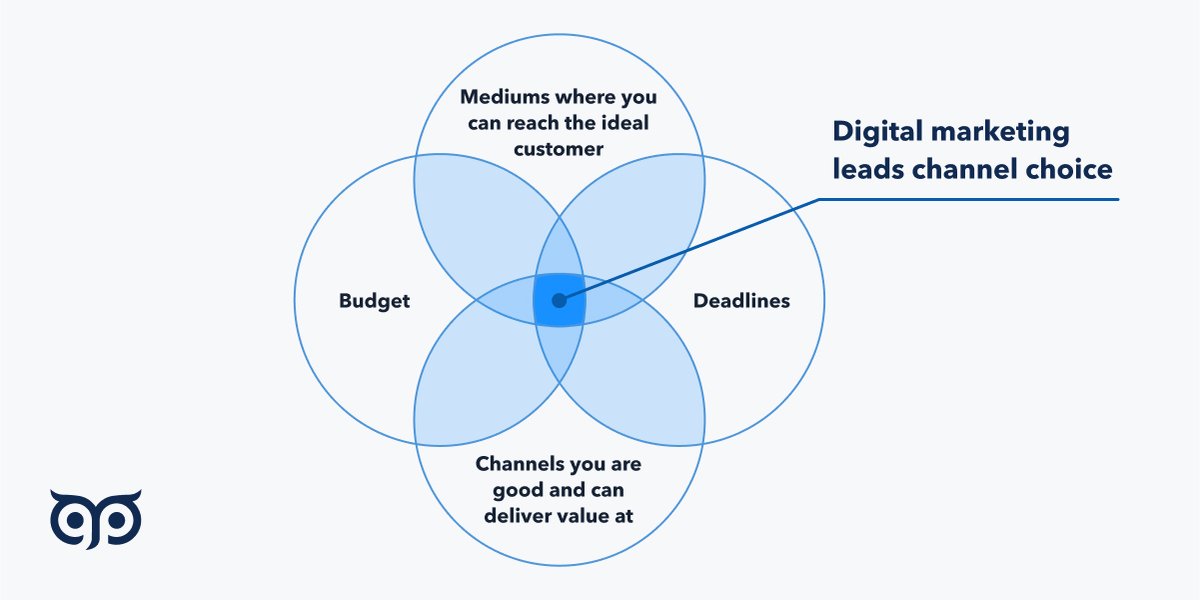 Mediums where you can reach the ideal customer

Digital marketing leads channel choice

Budget

Deadlines

Channels you are good and can deliver value at